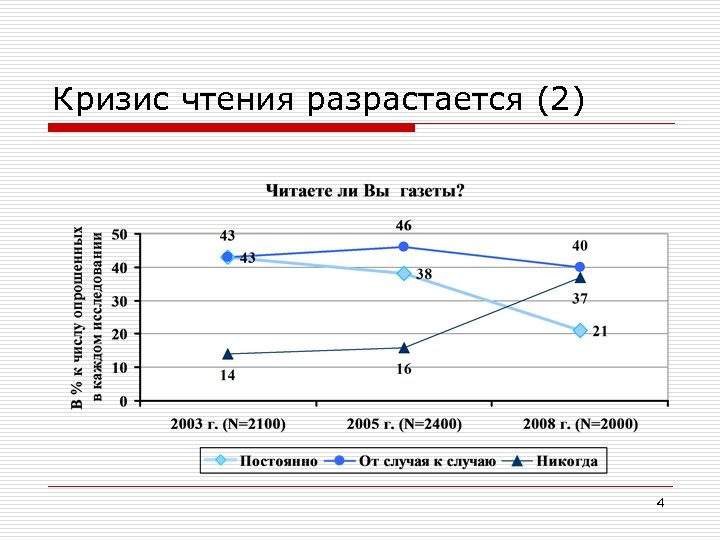 Кризис чтения разрастается (2)

Читаете ли Вы газеты?

В % к числу опрошенных в каждом исследовании

50
40
30
20
10
0

43
43
46
38
40
37
21
14
16

2003 г. (N=2100)
2005 г. (N=2400)
2008 г. (N=2000)

Постоянно
От случая к случаю
Никогда

4